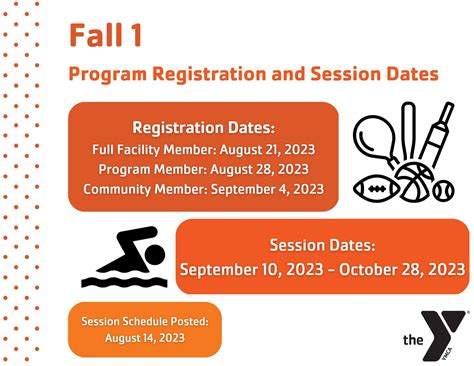 Fall 1

Program Registration and Session Dates

Registration Dates:
Full Facility Member: August 21, 2023
Program Member: August 28, 2023
Community Member: September 4, 2023

Session Dates:
September 10, 2023 – October 28, 2023

Session Schedule Posted:
August 14, 2023

the YMCA